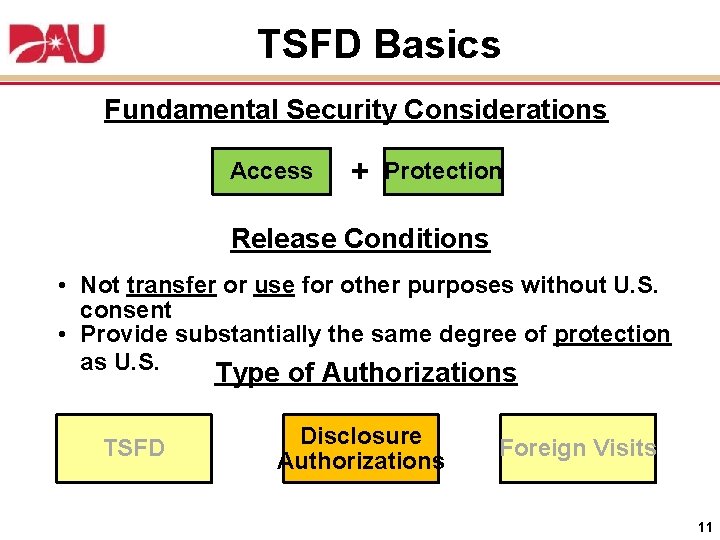 DAU

TSFD Basics

Fundamental Security Considerations

Access + Protection

Release Conditions

• Not transfer or use for other purposes without U.S. consent
• Provide substantially the same degree of protection as U.S.

Type of Authorizations

TSFD

Disclosure Authorizations

Foreign Visits

11